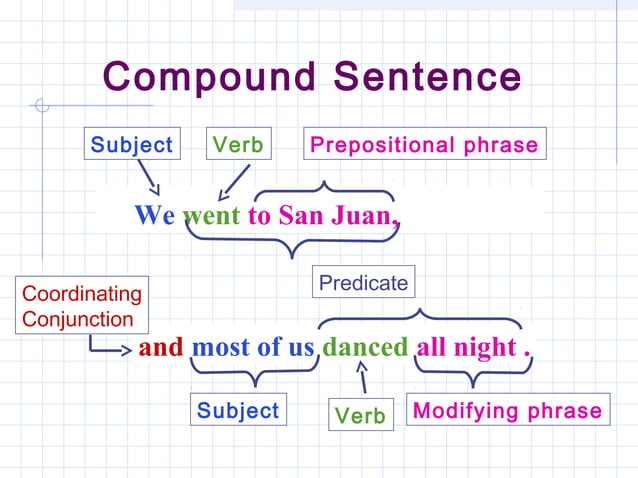 Compound Sentence

Subject

Verb

Prepositional phrase

We went to San Juan,

Predicate

Coordinating Conjunction

and most of us danced all night .

Subject

Verb

Modifying phrase